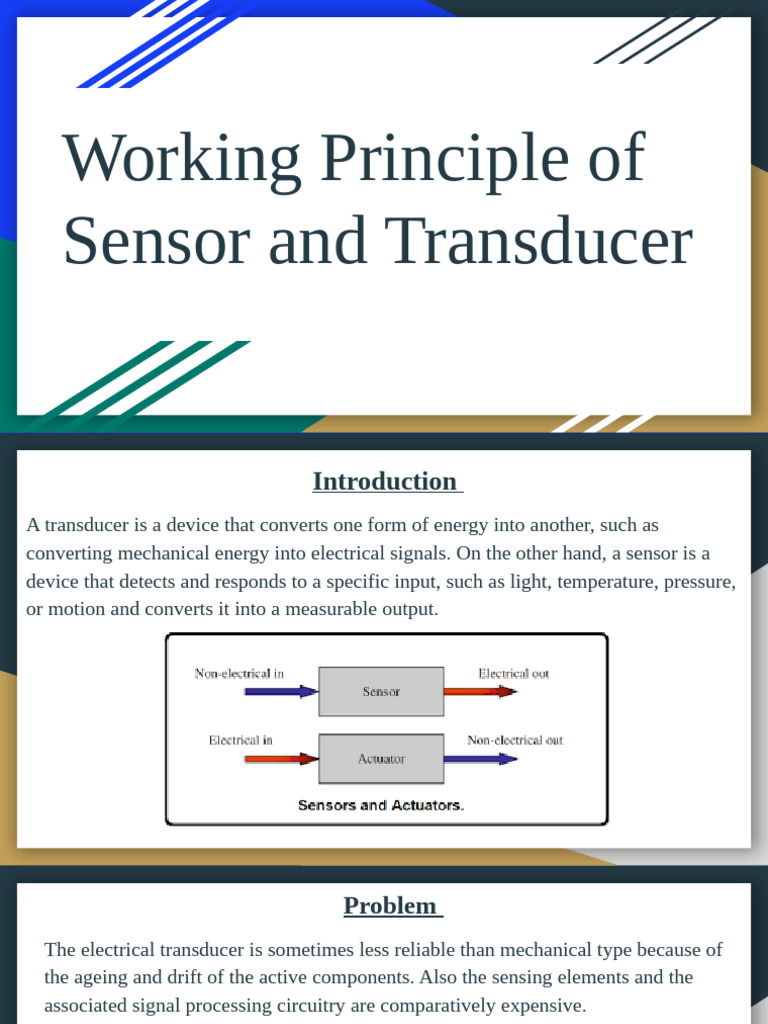 Working Principle of Sensor and Transducer

Introduction

A transducer is a device that converts one form of energy into another, such as converting mechanical energy into electrical signals. On the other hand, a sensor is a device that detects and responds to a specific input, such as light, temperature, pressure, or motion and converts it into a measurable output.

Non-electrical in

Sensor

Electrical out

Electrical in

Actuator

Non-electrical out

Sensors and Actuators.

Problem

The electrical transducer is sometimes less reliable than mechanical type because of the ageing and drift of the active components. Also the sensing elements and the associated signal processing circuitry are comparatively expensive.